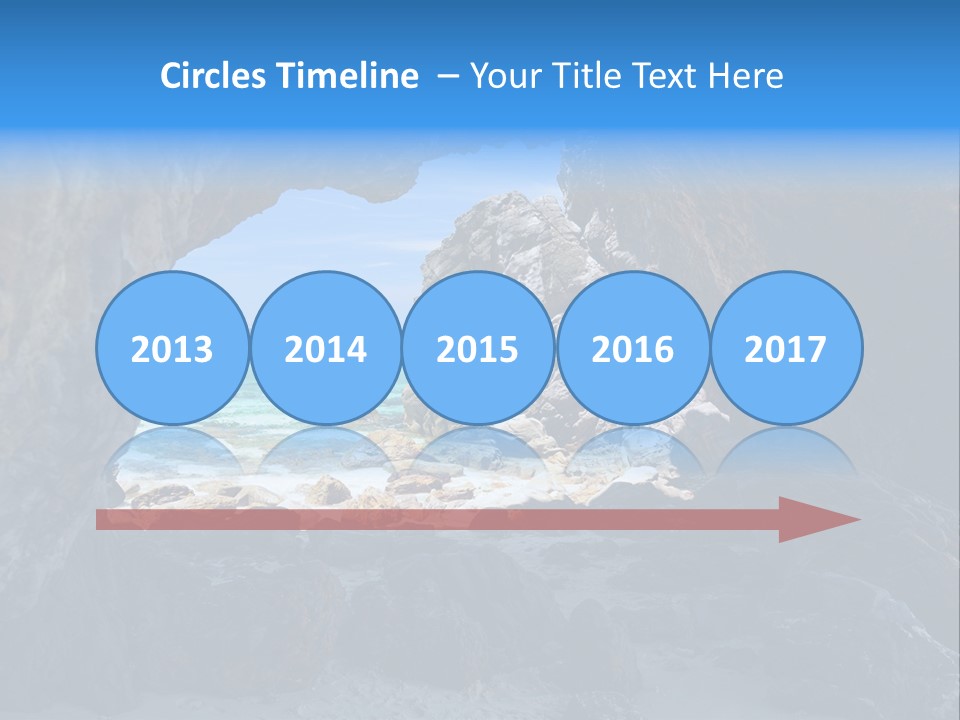 Circles Timeline – Your Title Text Here

2013

2014

2015

2016

2017